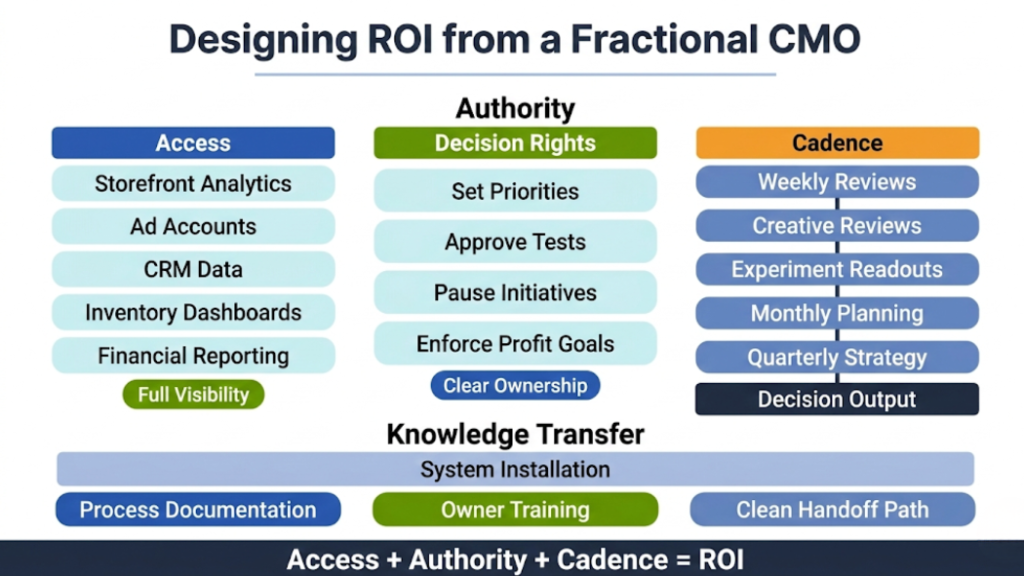 Designing ROI from a Fractional CMO

Authority

Access
Storefront Analytics
Ad Accounts
CRM Data
Inventory Dashboards
Financial Reporting
Full Visibility

Decision Rights
Set Priorities
Approve Tests
Pause Initiatives
Enforce Profit Goals
Clear Ownership

Cadence
Weekly Reviews
Creative Reviews
Experiment Readouts
Monthly Planning
Quarterly Strategy
Decision Output

Knowledge Transfer
System Installation
Process Documentation
Owner Training
Clean Handoff Path

Access + Authority + Cadence = ROI